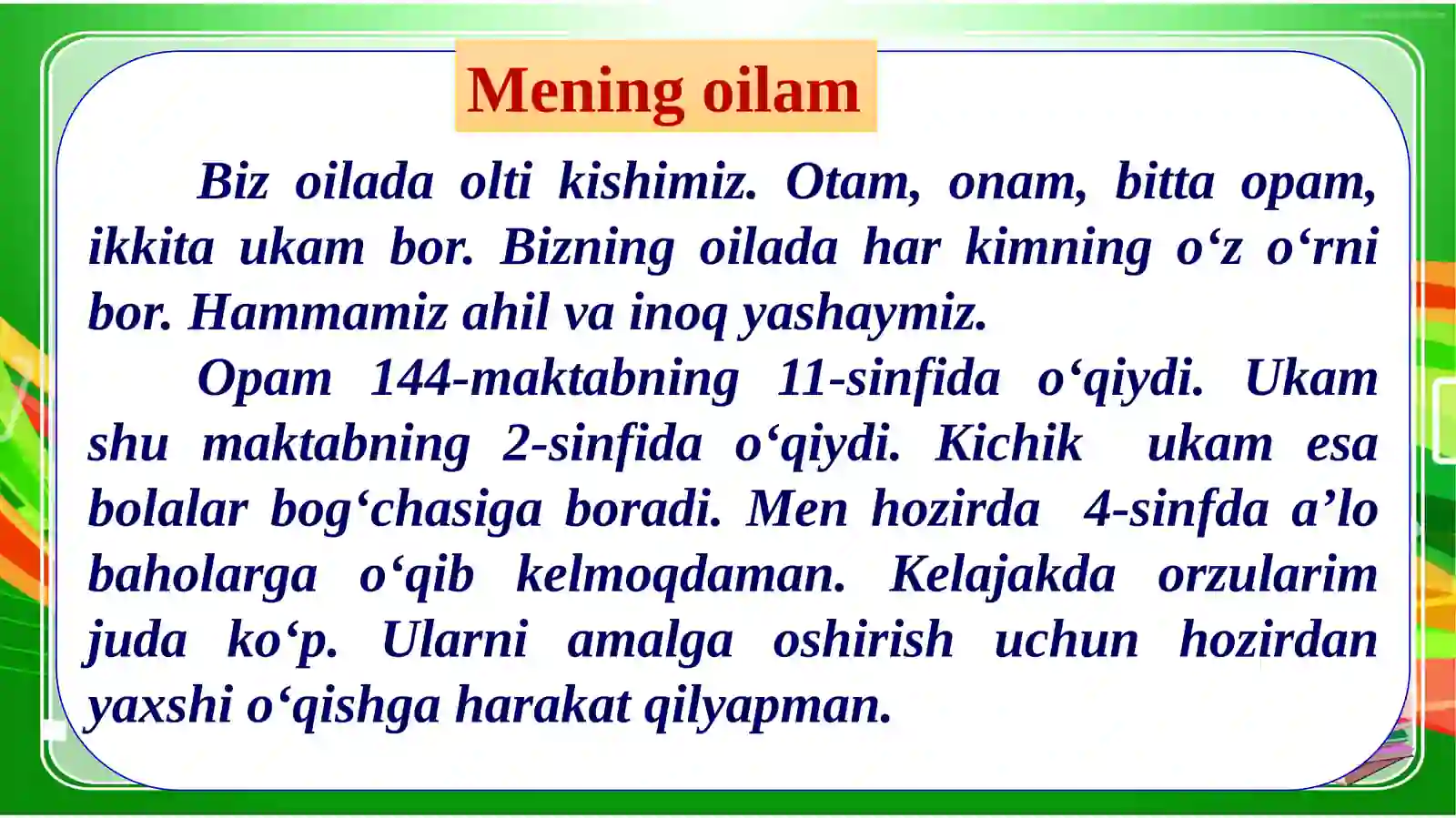 Mening oilam

Biz oilada olti kishimiz. Otam, onam, bitta opam, ikkita ukam bor. Bizning oilada har kimning o‘z o‘rni bor. Hammamiz ahil va inoq yashaymiz.

Opam 144-maktabning 11-sinfida o‘qiydi. Ukam shu maktabning 2-sinfida o‘qiydi. Kichik ukam esa bolalar bog‘chasiga boradi. Men hozirda 4-sinfda a’lo baholarga o‘qib kelmoqdaman. Kelajakda orzularim juda ko‘p. Ularni amalga oshirish uchun hozirdan yaxshi o‘qishga harakat qilyapman.